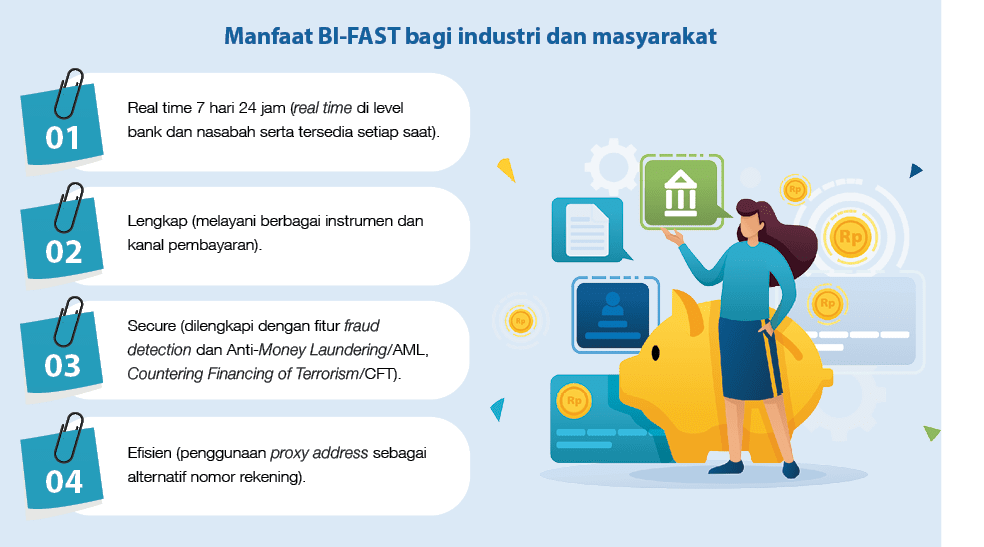 Manfaat BI-FAST bagi industri dan masyarakat

01

Real time 7 hari 24 jam (real time di level bank dan nasabah serta tersedia setiap saat).

02

Lengkap (melayani berbagai instrumen dan kanal pembayaran).

03

Secure (dilengkapi dengan fitur fraud detection dan Anti-Money Laundering/AML, Countering Financing of Terrorism/CFT).

04

Efisien (penggunaan proxy address sebagai alternatif nomor rekening).

Rp

Rp

Rp

Rp

Rp